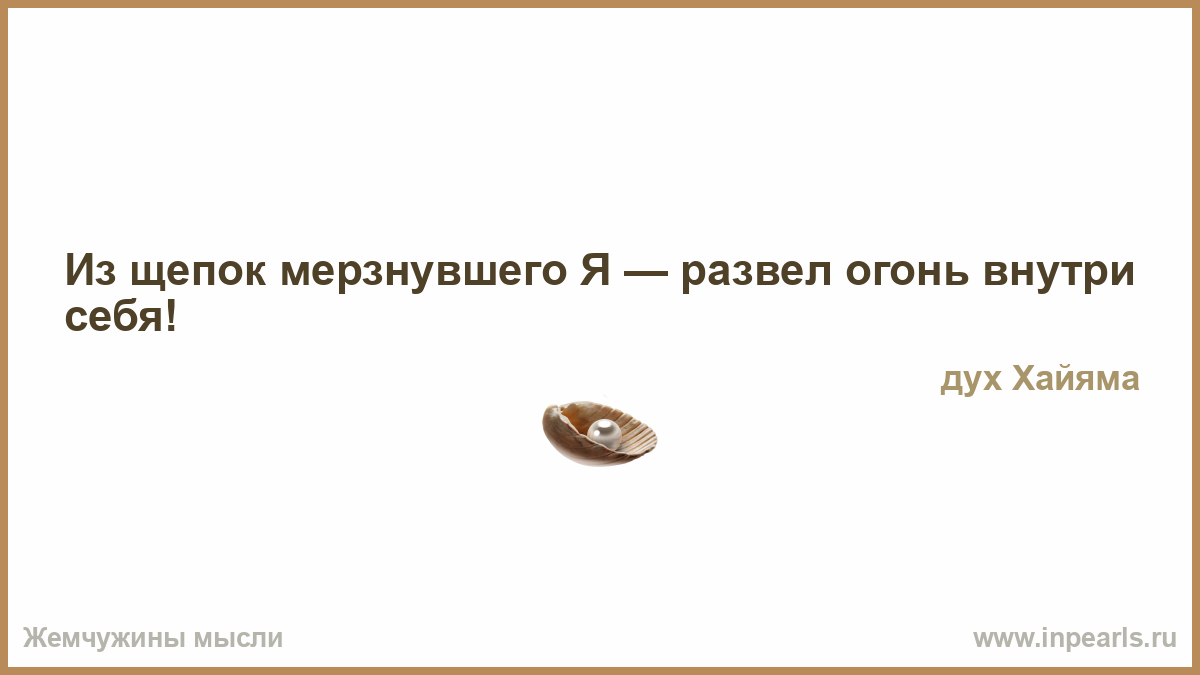 Из щепок мерзнувшего Я — развел огонь внутри себя!

дух Хайяма

Жемчужины мысли

www.inpearls.ru